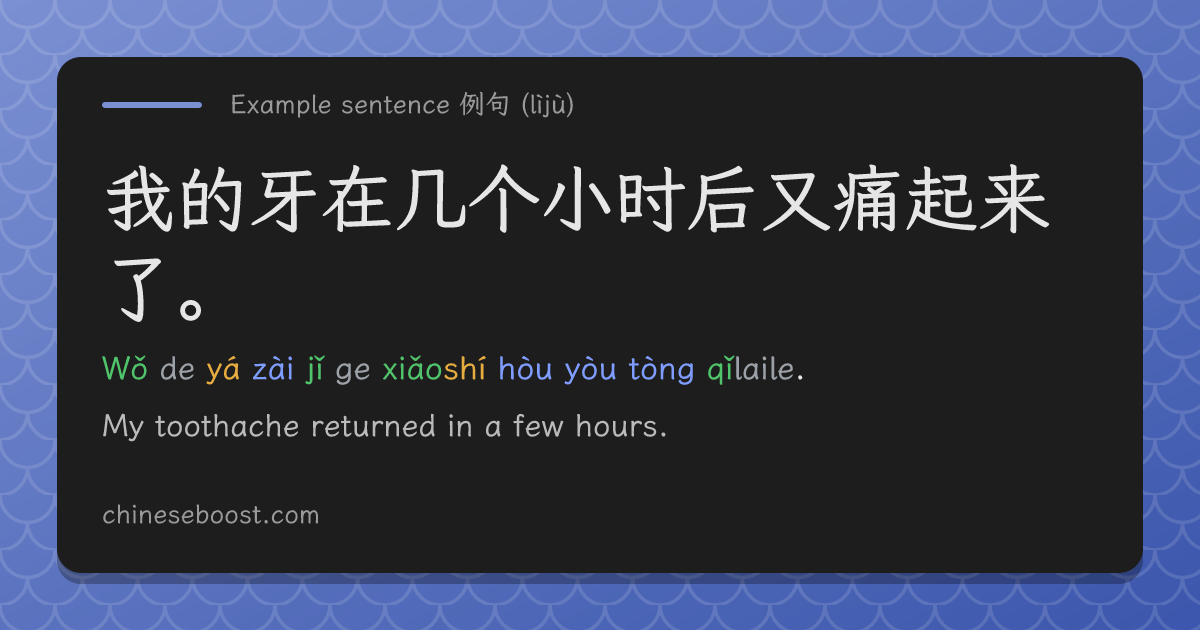 Example sentence 例句 (lìjù)

我的牙在几个小时后又痛起来了。

Wǒ de yá zài jǐ ge xiǎoshí hòu yòu tòng qǐlaile.

My toothache returned in a few hours.

chineseboost.com